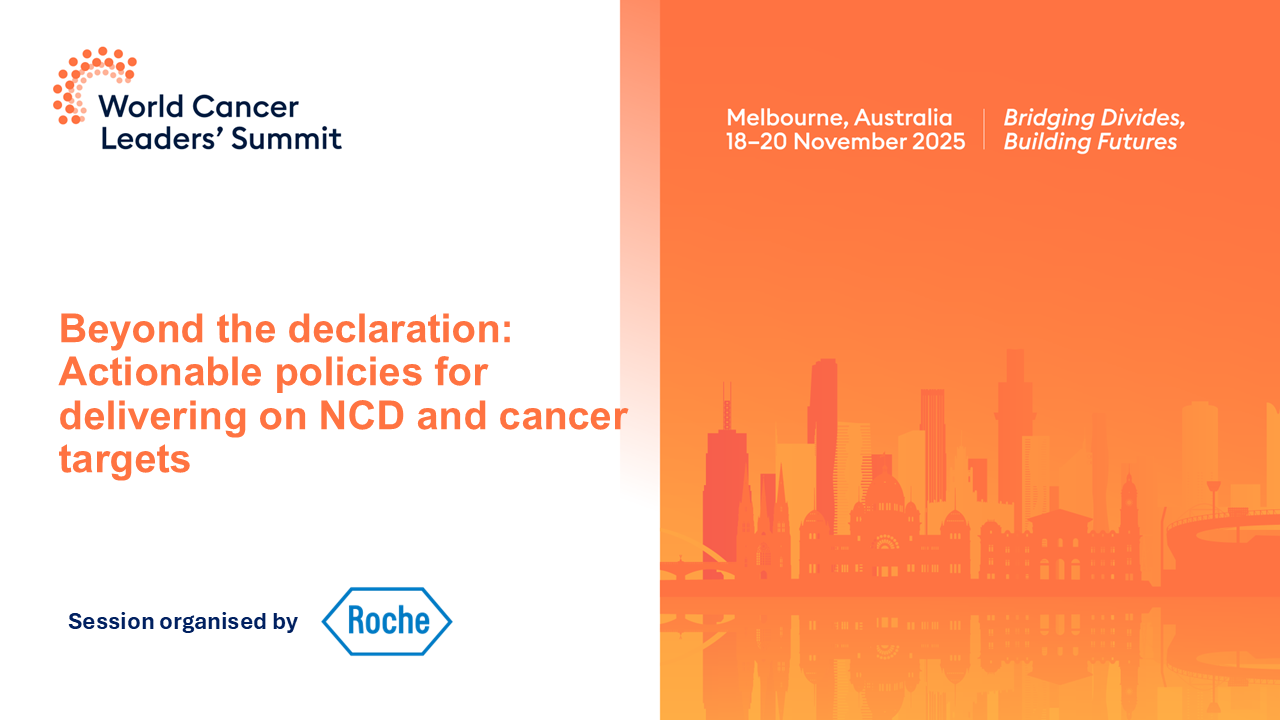 World Cancer Leaders' Summit

Melbourne, Australia
18–20 November 2025

Bridging Divides, Building Futures

Beyond the declaration: Actionable policies for delivering on NCD and cancer targets

Session organised by

Roche